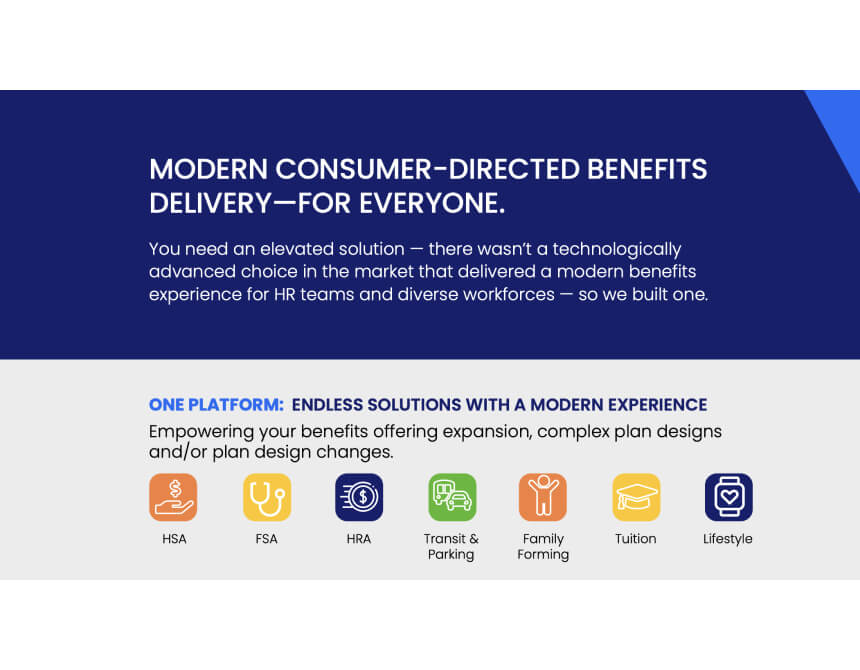 MODERN CONSUMER-DIRECTED BENEFITS DELIVERY—FOR EVERYONE.

You need an elevated solution — there wasn't a technologically advanced choice in the market that delivered a modern benefits experience for HR teams and diverse workforces — so we built one.

ONE PLATFORM: ENDLESS SOLUTIONS WITH A MODERN EXPERIENCE

Empowering your benefits offering expansion, complex plan designs and/or plan design changes.

HSA
FSA
HRA
Transit & Parking
Family Forming
Tuition
Lifestyle